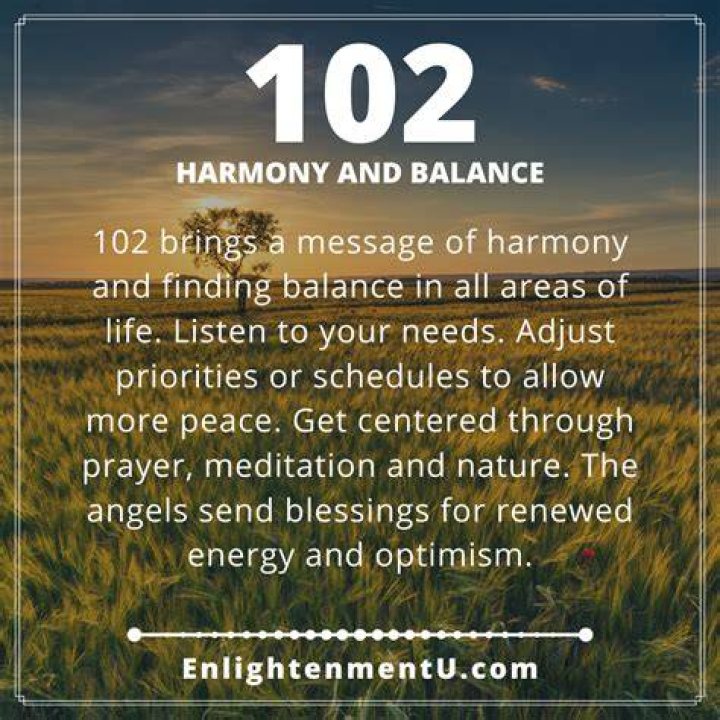 102

HARMONY AND BALANCE

102 brings a message of harmony and finding balance in all areas of life. Listen to your needs. Adjust priorities or schedules to allow more peace. Get centered through prayer, meditation and nature. The angels send blessings for renewed energy and optimism.

EnlightenmentU.com